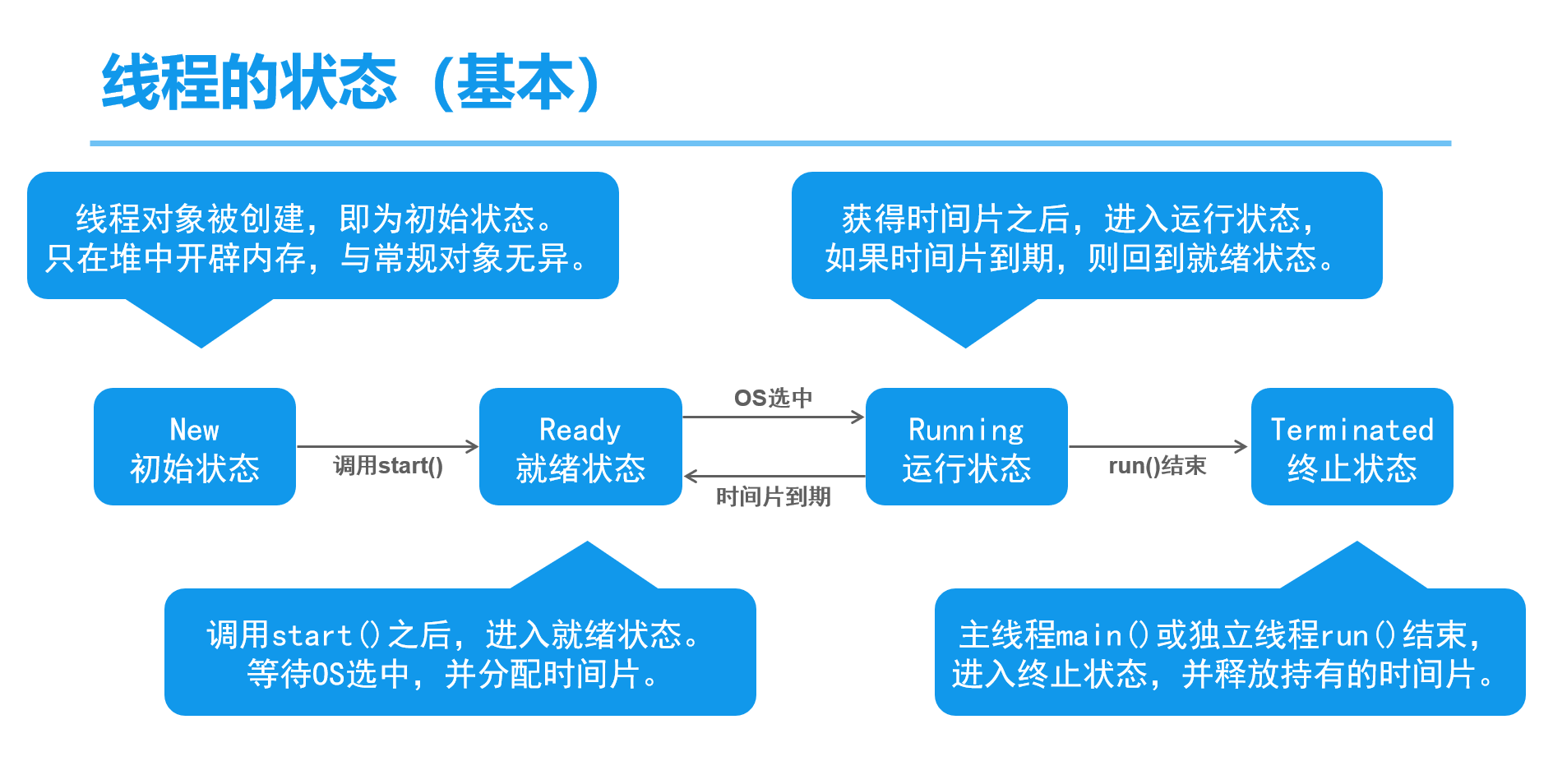 线程的状态（基本）

线程对象被创建，即为初始状态。
只在堆中开辟内存，与常规对象无异。

获得时间片之后，进入运行状态，
如果时间片到期，则回到就绪状态。

New
初始状态

调用start()

Ready
就绪状态

OS选中

时间片到期

Running
运行状态

run()结束

Terminated
终止状态

调用start()之后，进入就绪状态。
等待OS选中，并分配时间片。

主线程main()或独立线程run()结束，
进入终止状态，并释放持有的时间片。